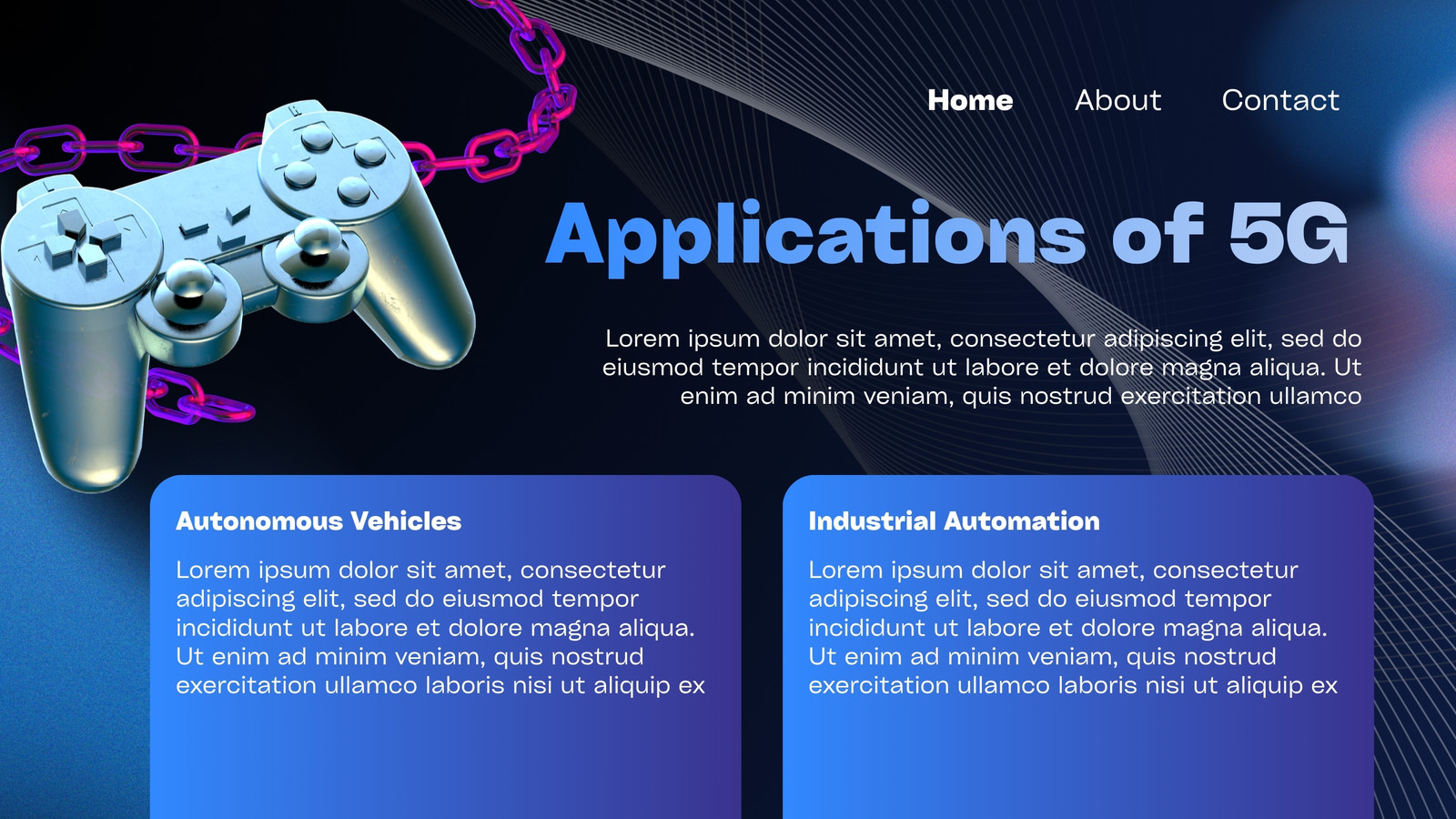 Home About Contact

Applications of 5G

Lorem ipsum dolor sit amet, consectetur adipiscing elit, sed do eiusmod tempor incididunt ut labore et dolore magna aliqua. Ut enim ad minim veniam, quis nostrud exercitation ullamco

Autonomous Vehicles

Lorem ipsum dolor sit amet, consectetur adipiscing elit, sed do eiusmod tempor incididunt ut labore et dolore magna aliqua. Ut enim ad minim veniam, quis nostrud exercitation ullamco laboris nisi ut aliquip ex

Industrial Automation

Lorem ipsum dolor sit amet, consectetur adipiscing elit, sed do eiusmod tempor incididunt ut labore et dolore magna aliqua. Ut enim ad minim veniam, quis nostrud exercitation ullamco laboris nisi ut aliquip ex